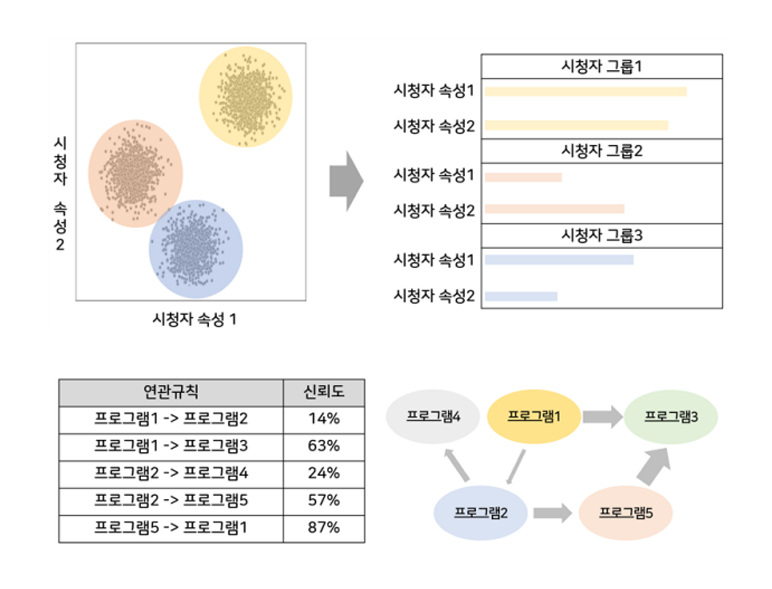 시청자 속성 2

시청자 속성 1

시청자 그룹1
시청자 속성1
시청자 속성2
시청자 그룹2
시청자 속성1
시청자 속성2
시청자 그룹3
시청자 속성1
시청자 속성2

| 연관규칙 | 신뢰도 |
|---|---|
| 프로그램1 -> 프로그램2 | 14% |
| 프로그램1 -> 프로그램3 | 63% |
| 프로그램2 -> 프로그램4 | 24% |
| 프로그램2 -> 프로그램5 | 57% |
| 프로그램5 -> 프로그램1 | 87% |

프로그램4
프로그램1
프로그램3
프로그램2
프로그램5